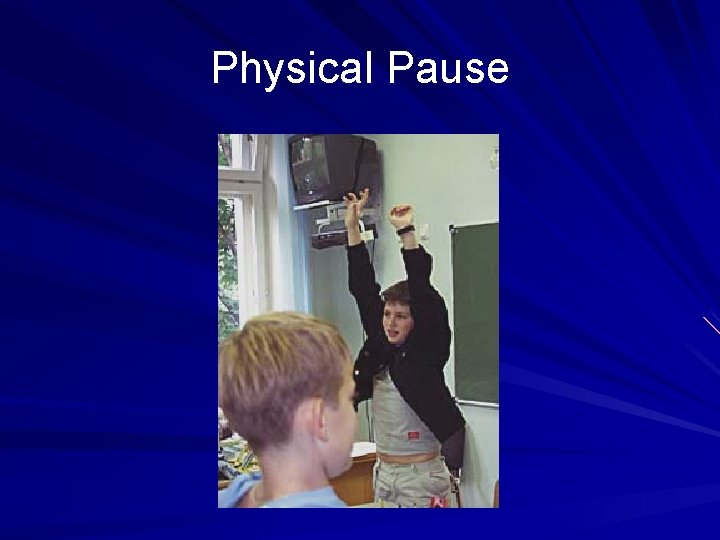 Physical Pause